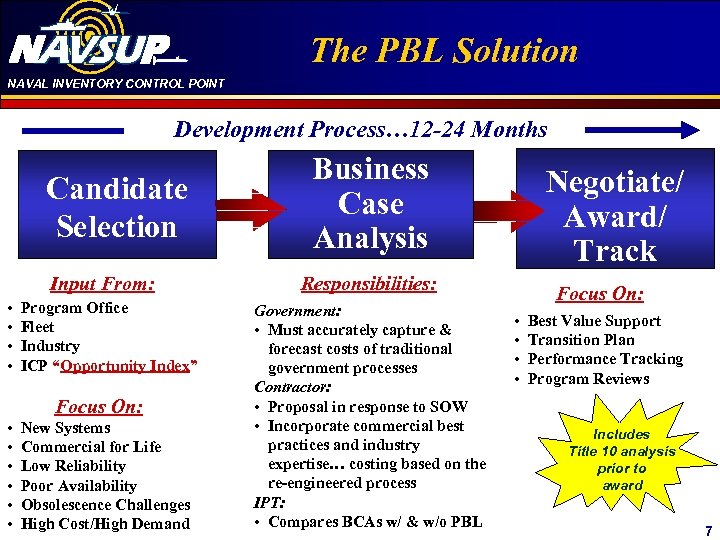 NAVSUP
NAVAL INVENTORY CONTROL POINT

The PBL Solution

Development Process…12-24 Months

Candidate Selection

Business Case Analysis

Negotiate/ Award/ Track

Input From:
• Program Office
• Fleet
• Industry
• ICP "Opportunity Index"

Focus On:
• New Systems
• Commercial for Life
• Low Reliability
• Poor Availability
• Obsolescence Challenges
• High Cost/High Demand

Responsibilities:
Government:
• Must accurately capture & forecast costs of traditional government processes
Contractor:
• Proposal in response to SOW
• Incorporate commercial best practices and industry expertise… costing based on the re-engineered process
IPT:
• Compares BCAs w/ & w/o PBL

Focus On:
• Best Value Support
• Transition Plan
• Performance Tracking
• Program Reviews

Includes Title 10 analysis prior to award

7